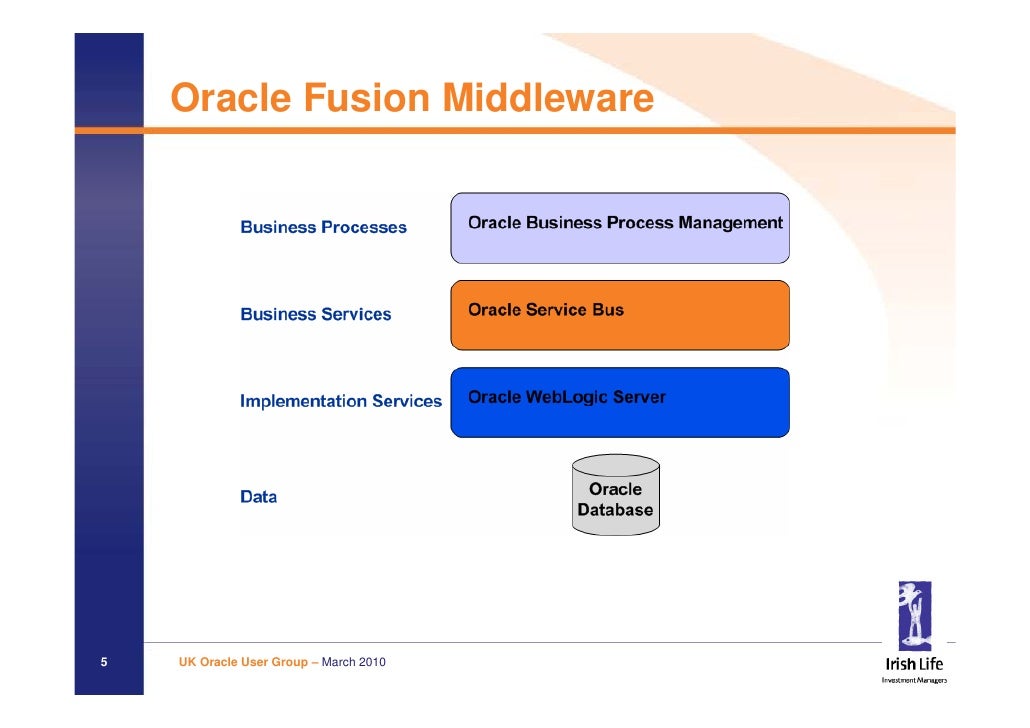 Oracle Fusion Middleware

Business Processes

Oracle Business Process Management

Business Services

Oracle Service Bus

Implementation Services

Oracle WebLogic Server

Data

Oracle Database

5

UK Oracle User Group – March 2010

Irish Life
Investment Managers